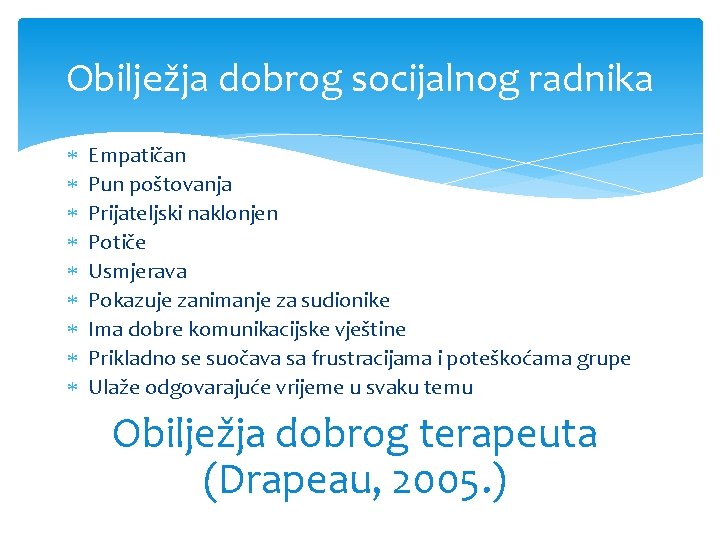 Obilježja dobrog socijalnog radnika

* Empatičan
* Pun poštovanja
* Prijateljski naklonjen
* Potiče
* Usmjerava
* Pokazuje zanimanje za sudionike
* Ima dobre komunikacijske vještine
* Prikladno se suočava sa frustracijama i poteškoćama grupe
* Ulaže odgovarajuće vrijeme u svaku temu

Obilježja dobrog terapeuta (Drapeau, 2005.)